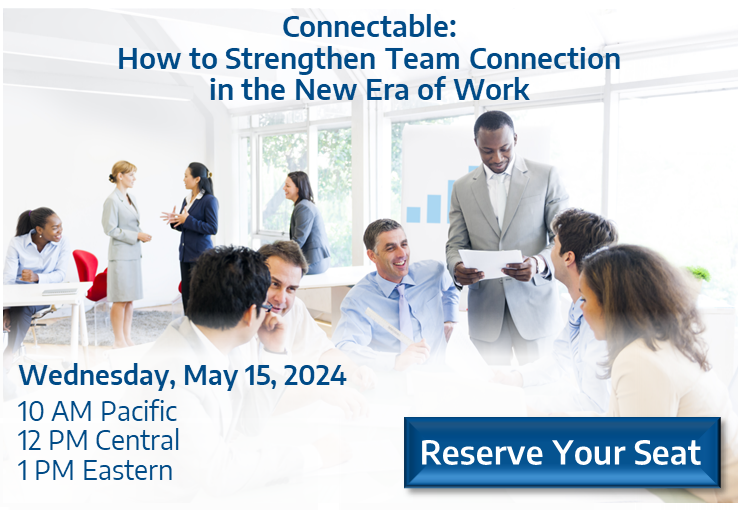 Connectable:
How to Strengthen Team Connection in the New Era of Work

Wednesday, May 15, 2024
10 AM Pacific
12 PM Central
1 PM Eastern

Reserve Your Seat